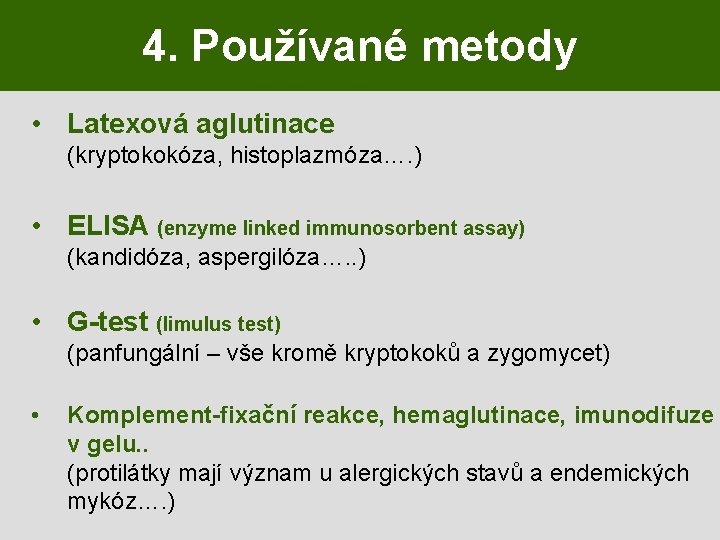 4. Používané metody

• Latexová aglutinace
(kryptokokóza, histoplazmóza….)

• ELISA (enzyme linked immunosorbent assay)
(kandidóza, aspergilóza…..)

• G-test (limulus test)
(panfungální – vše kromě kryptokoků a zygomycet)

• Komplement-fixační reakce, hemaglutinace, imunodifuze v gelu..
(protilátky mají význam u alergických stavů a endemických mykóz….)